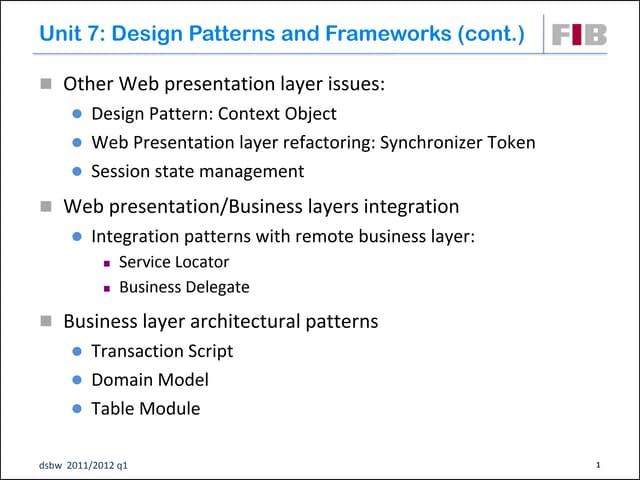 Unit 7: Design Patterns and Frameworks (cont.)

FIB

Other Web presentation layer issues:

Design Pattern: Context Object

Web Presentation layer refactoring: Synchronizer Token

Session state management

Web presentation/Business layers integration

Integration patterns with remote business layer:

Service Locator

Business Delegate

Business layer architectural patterns

Transaction Script

Domain Model

Table Module

dsbw 2011/2012 q1

1